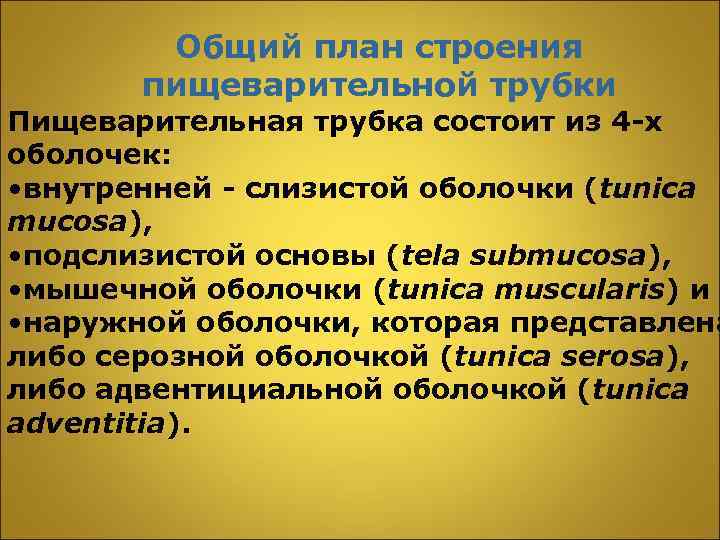 Общий план строения пищеварительной трубки

Пищеварительная трубка состоит из 4-х оболочек:
•внутренней - слизистой оболочки (tunica mucosa),
•подслизистой основы (tela submucosa),
•мышечной оболочки (tunica muscularis) и
•наружной оболочки, которая представлена либо серозной оболочкой (tunica serosa), либо адвентициальной оболочкой (tunica adventitia).